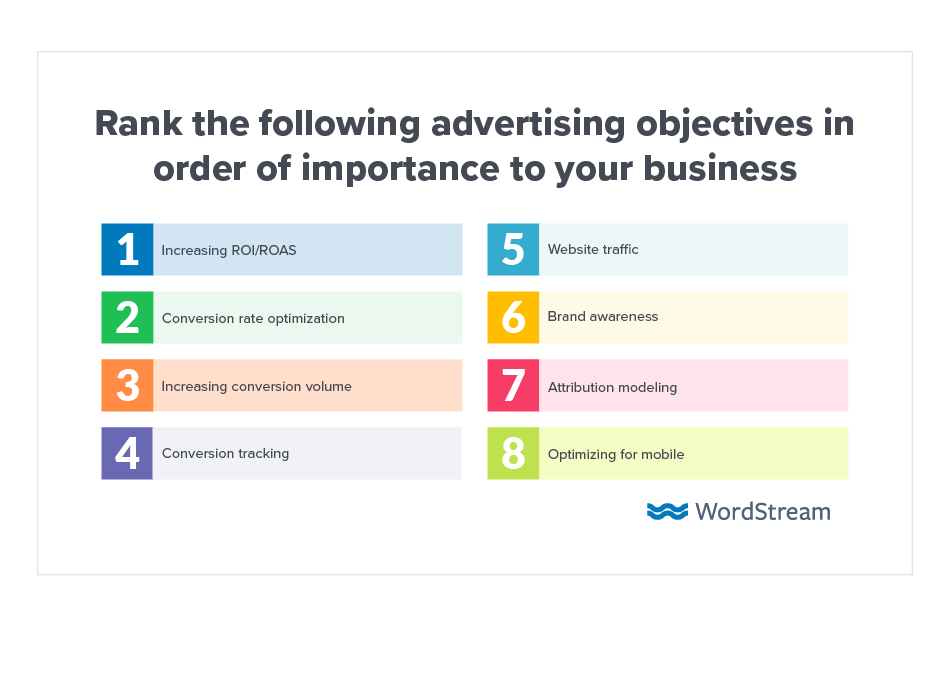 Rank the following advertising objectives in order of importance to your business

1 Increasing ROI/ROAS

2 Conversion rate optimization

3 Increasing conversion volume

4 Conversion tracking

5 Website traffic

6 Brand awareness

7 Attribution modeling

8 Optimizing for mobile

WordStream